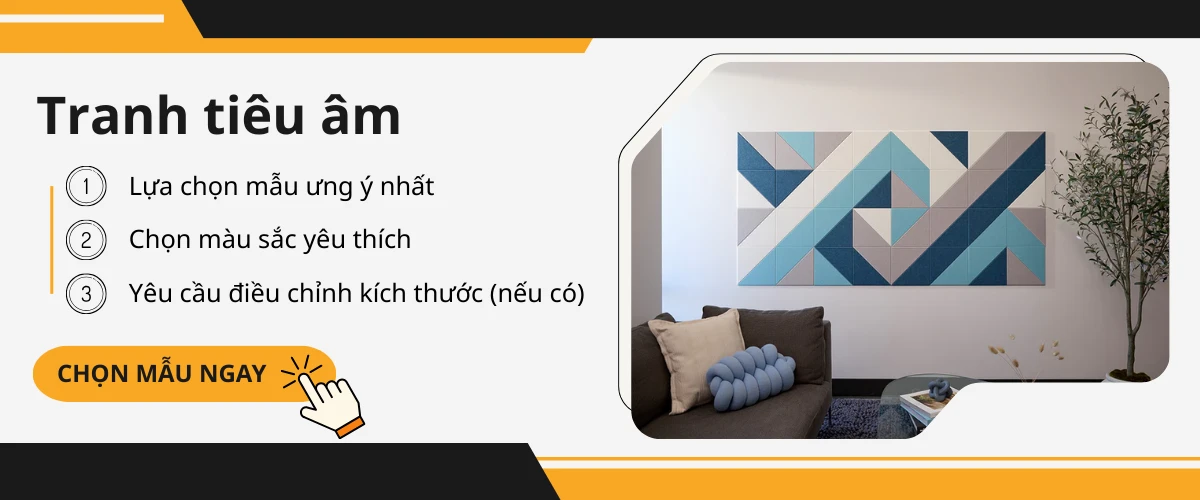 Tranh tiêu âm

1 Lựa chọn mẫu ưng ý nhất

2 Chọn màu sắc yêu thích

3 Yêu cầu điều chỉnh kích thước (nếu có)

CHỌN MẪU NGAY